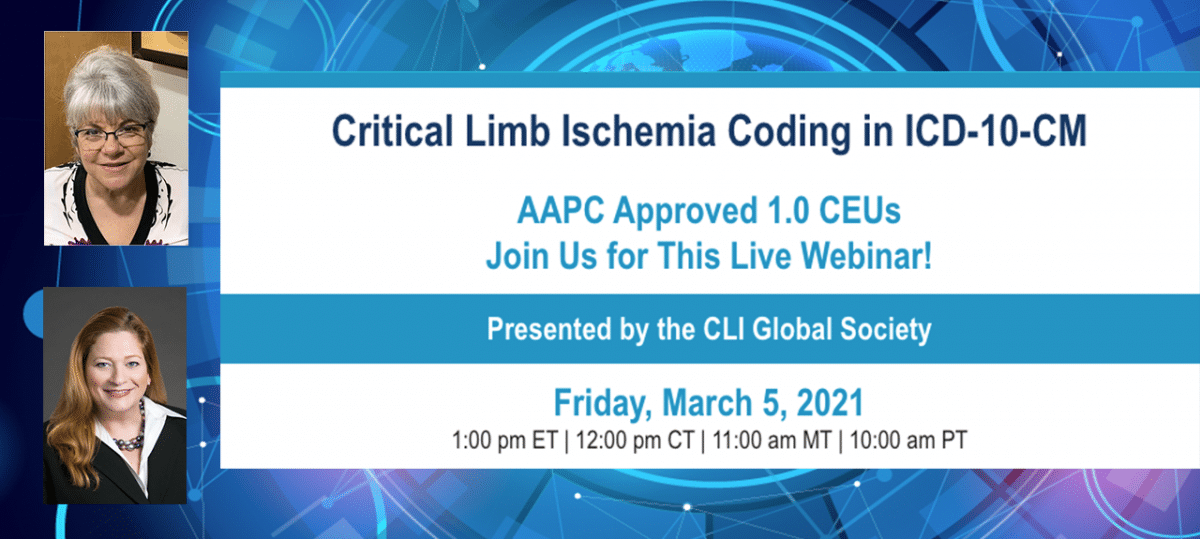 Critical Limb Ischemia Coding in ICD-10-CM

AAPC Approved 1.0 CEUs
Join Us for This Live Webinar!

Presented by the CLI Global Society

Friday, March 5, 2021
1:00 pm ET | 12:00 pm CT | 11:00 am MT | 10:00 am PT